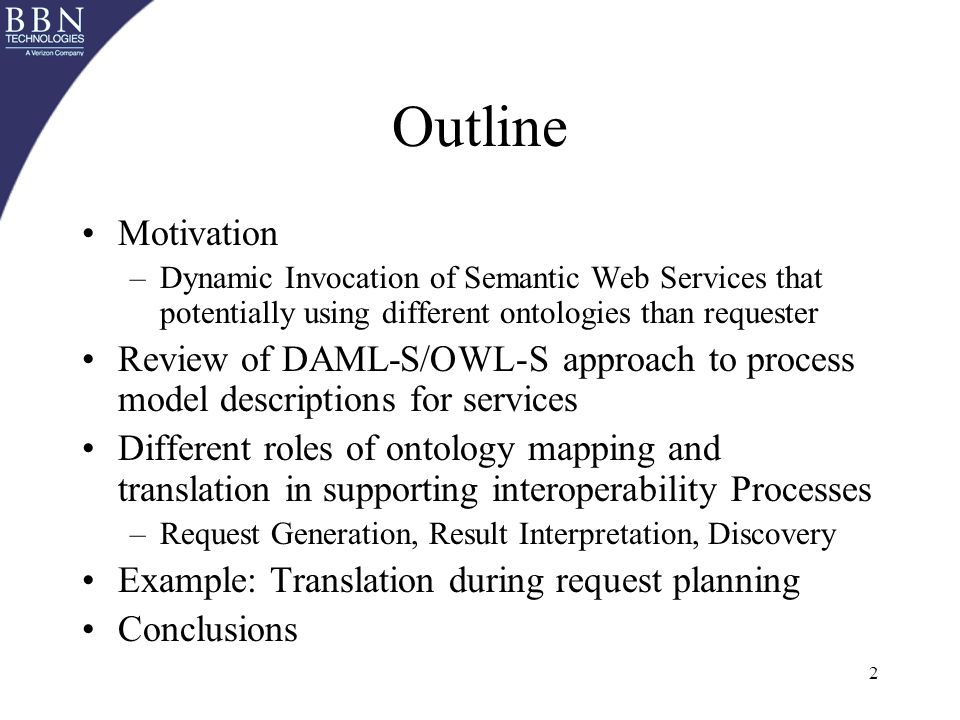 BBN
TECHNOLOGIES
A Verizon Company

Outline

• Motivation
– Dynamic Invocation of Semantic Web Services that potentially using different ontologies than requester
• Review of DAML-S/OWL-S approach to process model descriptions for services
• Different roles of ontology mapping and translation in supporting interoperability Processes
– Request Generation, Result Interpretation, Discovery
• Example: Translation during request planning
• Conclusions

2